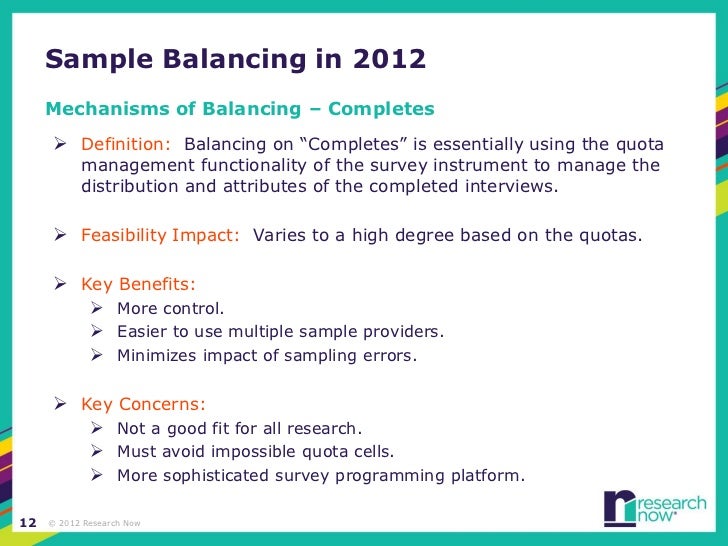 Sample Balancing in 2012

Mechanisms of Balancing – Completes

➢ Definition: Balancing on "Completes" is essentially using the quota management functionality of the survey instrument to manage the distribution and attributes of the completed interviews.

➢ Feasibility Impact: Varies to a high degree based on the quotas.

➢ Key Benefits:
➢ More control.
➢ Easier to use multiple sample providers.
➢ Minimizes impact of sampling errors.

➢ Key Concerns:
➢ Not a good fit for all research.
➢ Must avoid impossible quota cells.
➢ More sophisticated survey programming platform.

12 © 2012 Research Now

research now